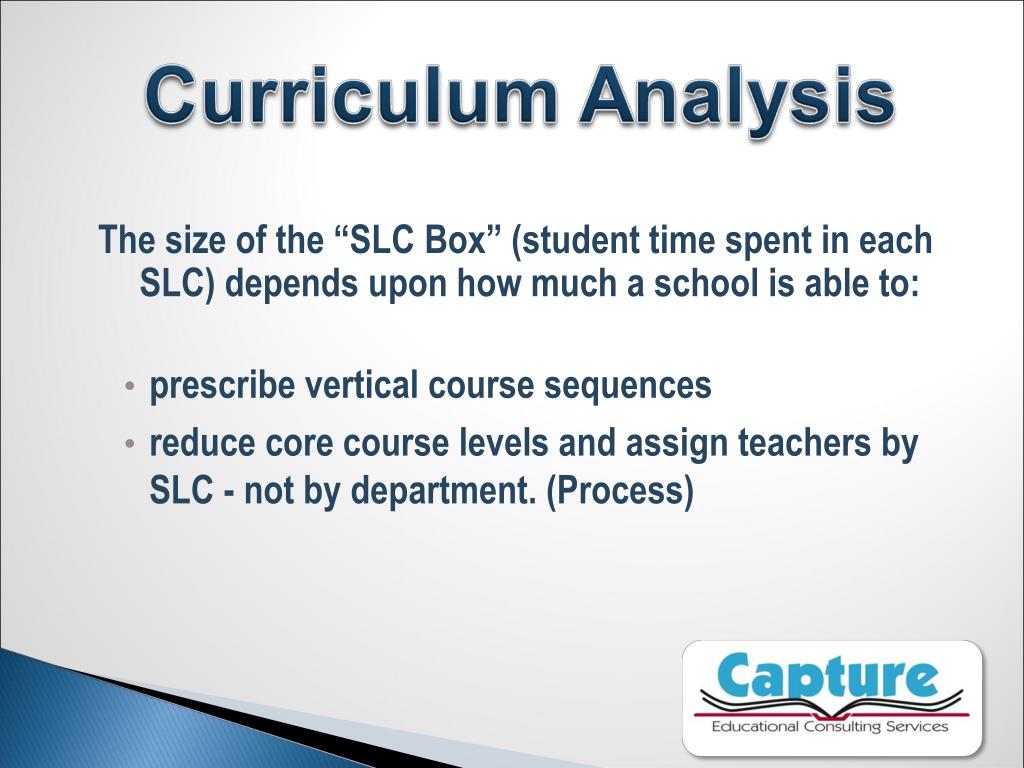 Curriculum Analysis

The size of the “SLC Box” (student time spent in each SLC) depends upon how much a school is able to:

• prescribe vertical course sequences
• reduce core course levels and assign teachers by SLC - not by department. (Process)

Capture
Educational Consulting Services